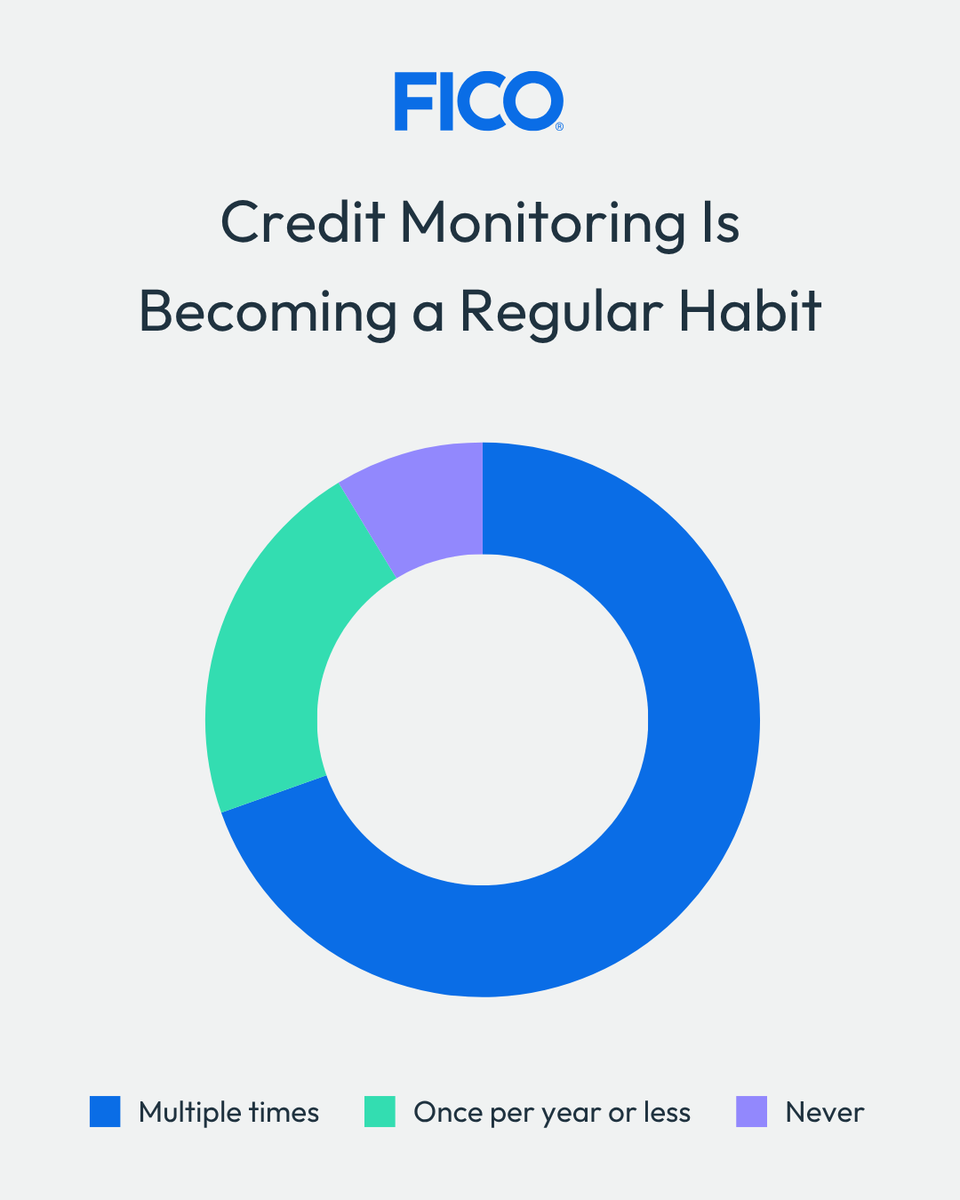 FICO®

Credit Monitoring Is Becoming a Regular Habit

Multiple times
Once per year or less
Never